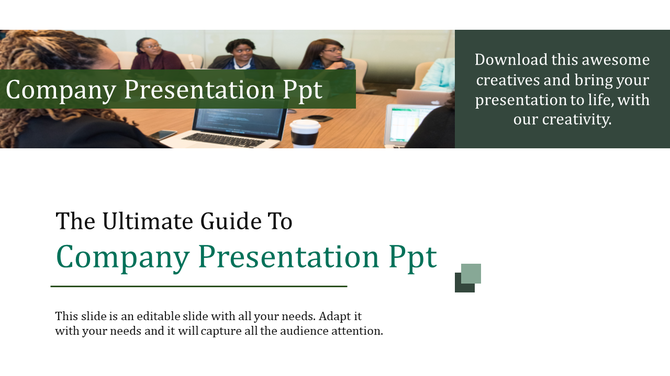 Company Presentation Ppt

Download this awesome creatives and bring your presentation to life, with our creativity.

The Ultimate Guide To
Company Presentation Ppt

This slide is an editable slide with all your needs. Adapt it with your needs and it will capture all the audience attention.